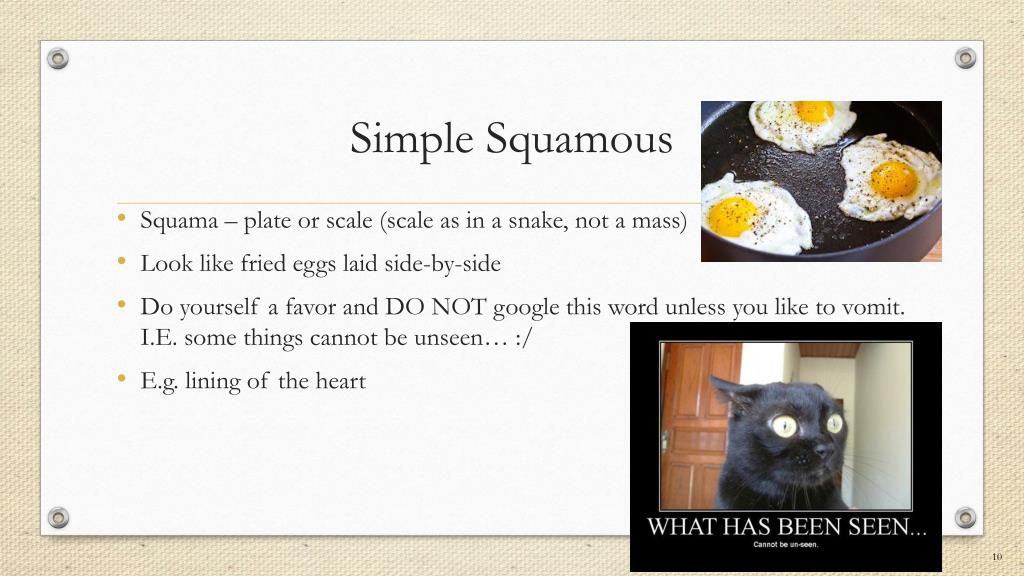 Simple Squamous

• Squama – plate or scale (scale as in a snake, not a mass)
• Look like fried eggs laid side-by-side
• Do yourself a favor and DO NOT google this word unless you like to vomit. I.E. some things cannot be unseen… :/
• E.g. lining of the heart

WHAT HAS BEEN SEEN...
Cannot be un-seen.

10